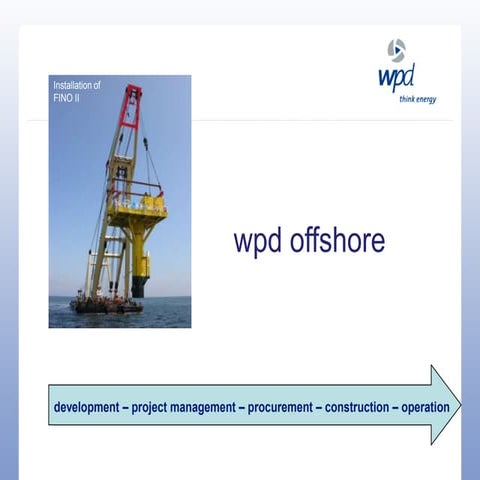 wpd
think energy

Installation of FINO II

wpd offshore

development – project management – procurement – construction – operation